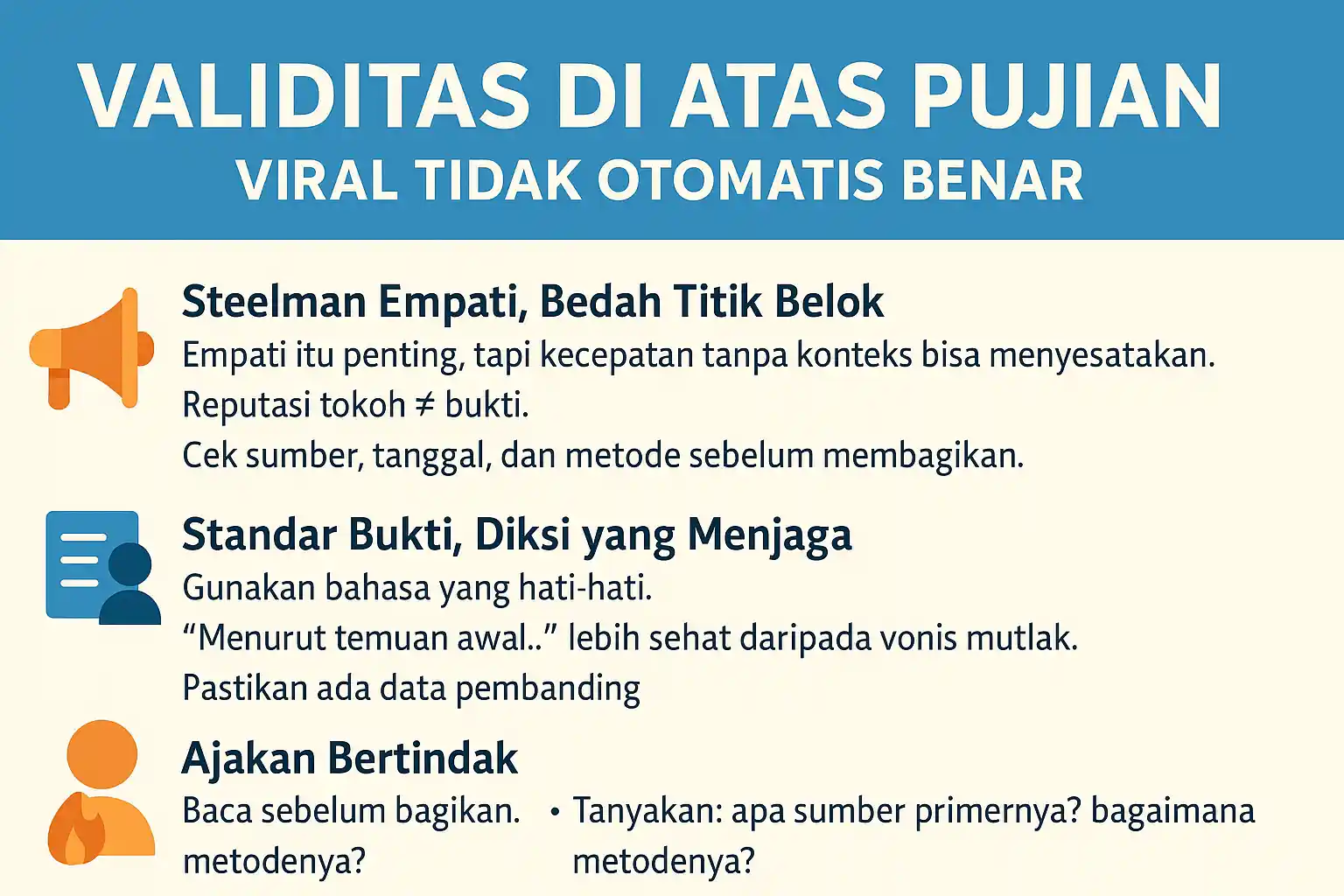 VALIDITAS DI ATAS PUJIAN
VIRAL TIDAK OTOMATIS BENAR

Steelman Empati, Bedah Titik Belok
Empati itu penting, tapi kecepatan tanpa konteks bisa menyesatakan.
Reputasi tokoh ≠ bukti.
Cek sumber, tanggal, dan metode sebelum membagikan.

Standar Bukti, Diksi yang Menjaga
Gunakan bahasa yang hati-hati.
“Menurut temuan awal..” lebih sehat daripada vonis mutlak.
Pastikan ada data pembanding

Ajakan Bertindak
Baca sebelum bagikan. metodenya?

• Tanyakan: apa sumber primernya? bagaimana metodenya?